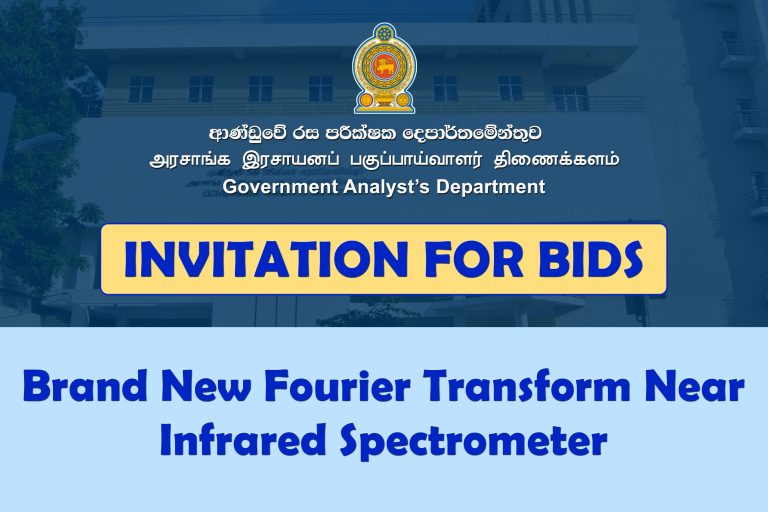 ආණ්ඩුවේ රස පරීක්ෂක දෙපාර්තමේන්තුව
அரசாங்க இரசாயனப் பகுப்பாய்வாளர் திணைக்களம்
Government Analyst's Department

INVITATION FOR BIDS

Brand New Fourier Transform Near Infrared Spectrometer